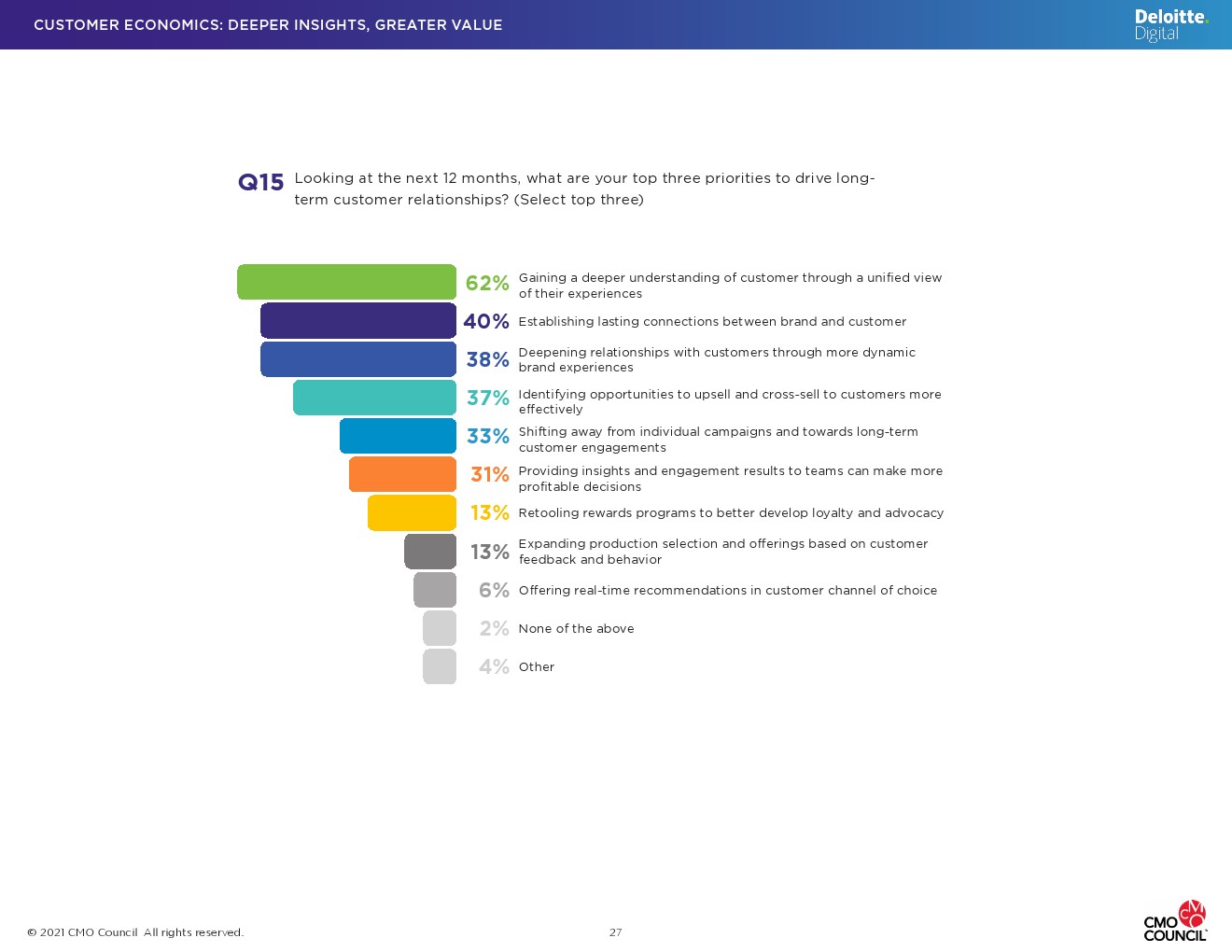 CUSTOMER ECONOMICS: DEEPER INSIGHTS, GREATER VALUE

Deloitte. Digital

Q15 Looking at the next 12 months, what are your top three priorities to drive long-term customer relationships? (Select top three)

62% Gaining a deeper understanding of customer through a unified view of their experiences

40% Establishing lasting connections between brand and customer

38% Deepening relationships with customers through more dynamic brand experiences

37% Identifying opportunities to upsell and cross-sell to customers more effectively

33% Shifting away from individual campaigns and towards long-term customer engagements

31% Providing insights and engagement results to teams can make more profitable decisions

13% Retooling rewards programs to better develop loyalty and advocacy

13% Expanding production selection and offerings based on customer feedback and behavior

6% Offering real-time recommendations in customer channel of choice

2% None of the above

4% Other

© 2021 CMO Council All rights reserved.

27

CMO COUNCIL